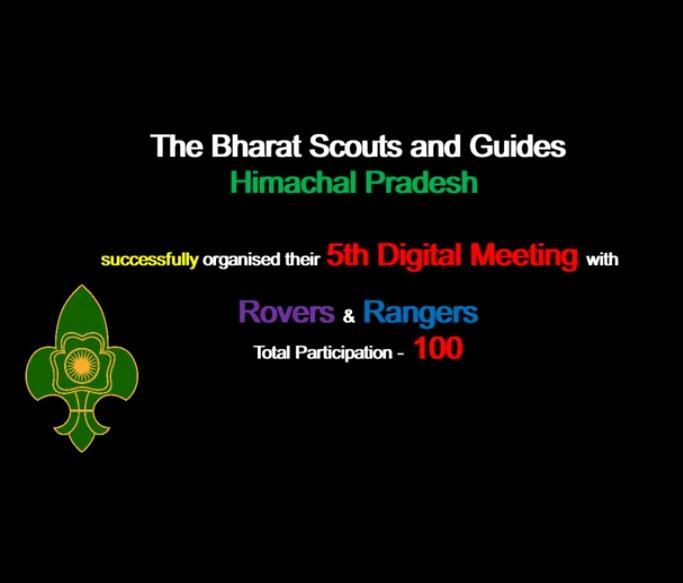 The Bharat Scouts and Guides
Himachal Pradesh

successfully organised their 5th Digital Meeting with

Rovers & Rangers
Total Participation - 100